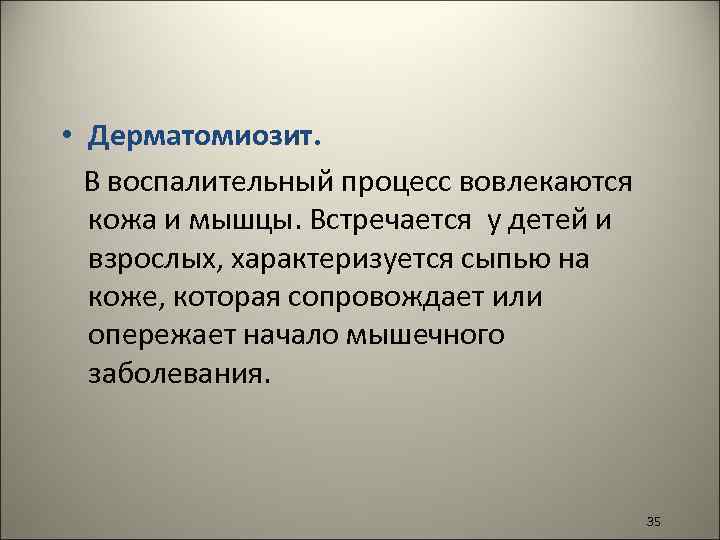 • Дерматомиозит.

В воспалительный процесс вовлекаются кожа и мышцы. Встречается у детей и взрослых, характеризуется сыпью на коже, которая сопровождает или опережает начало мышечного заболевания.

35